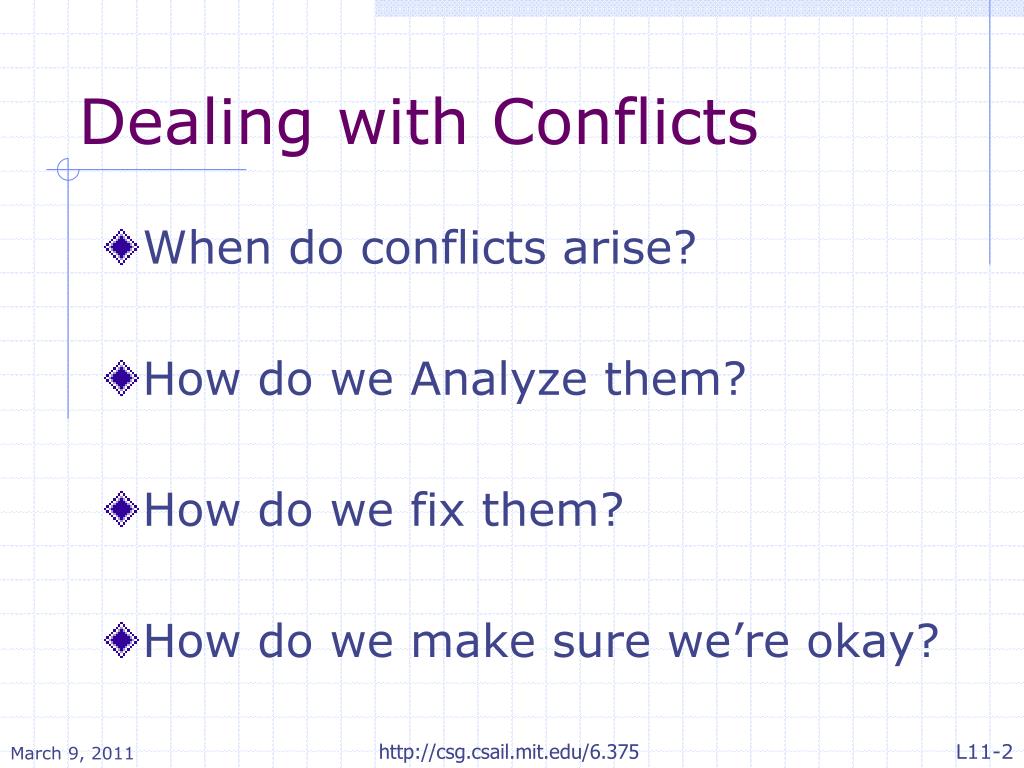 Dealing with Conflicts

When do conflicts arise?

How do we Analyze them?

How do we fix them?

How do we make sure we’re okay?

March 9, 2011

http://csg.csail.mit.edu/6.375

L11-2